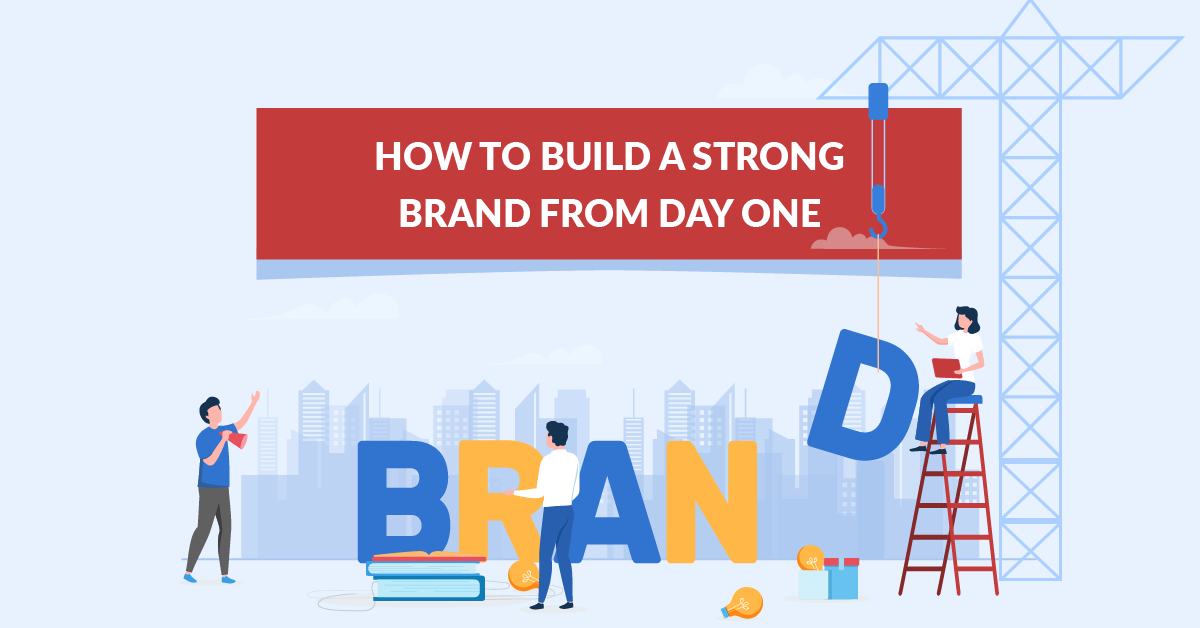 HOW TO BUILD A STRONG BRAND FROM DAY ONE

BRAND